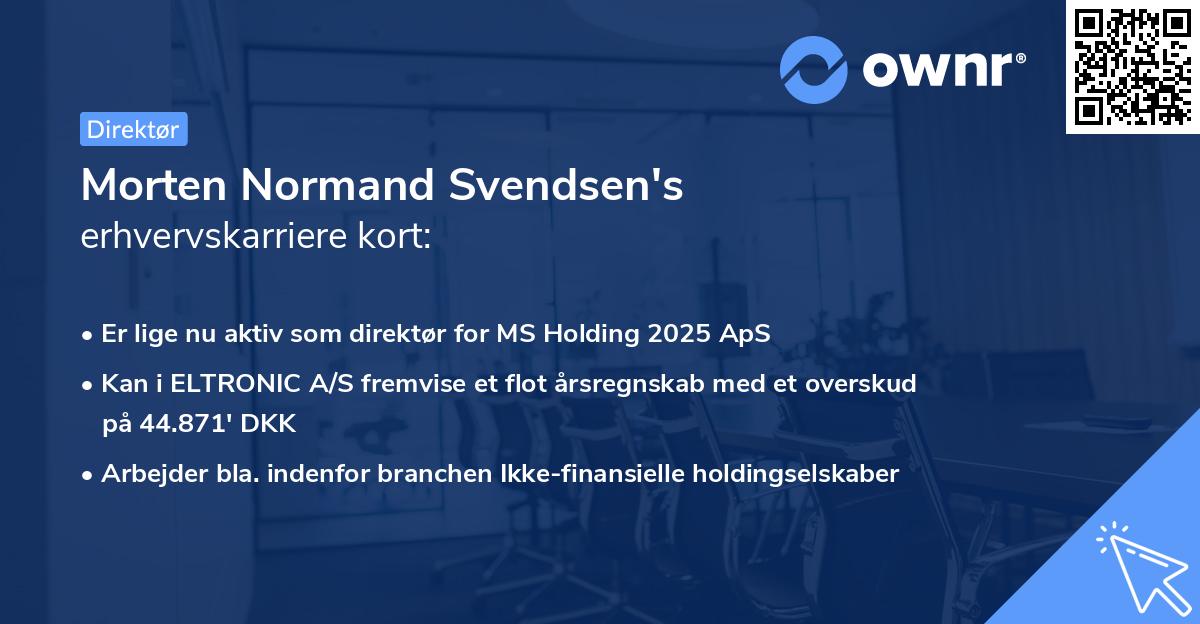 ownr®

Direktør

Morten Normand Svendsen's
erhvervskarriere kort:

• Er lige nu aktiv som direktør for MS Holding 2025 ApS
• Kan i ELTRONIC A/S fremvise et flot årsregnskab med et overskud på 44.871' DKK
• Arbejder bla. indenfor branchen Ikke-finansielle holdingselskaber